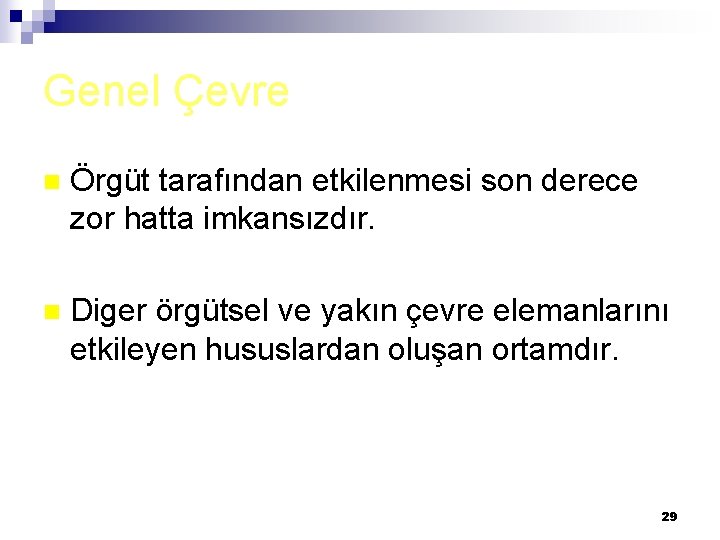 Genel Çevre

Örgüt tarafından etkilenmesi son derece zor hatta imkansızdır.

Diger örgütsel ve yakın çevre elemanlarını etkileyen hususlardan oluşan ortamdır.

29